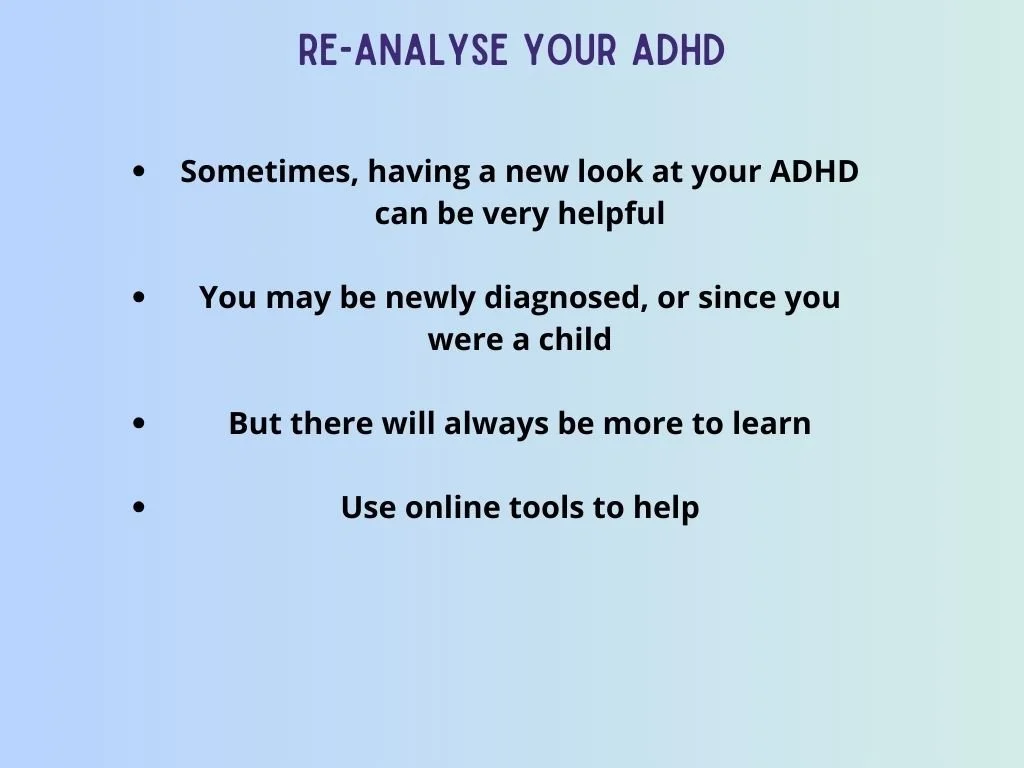 RE-ANALYSE YOUR ADHD

• Sometimes, having a new look at your ADHD can be very helpful

• You may be newly diagnosed, or since you were a child

• But there will always be more to learn

• Use online tools to help